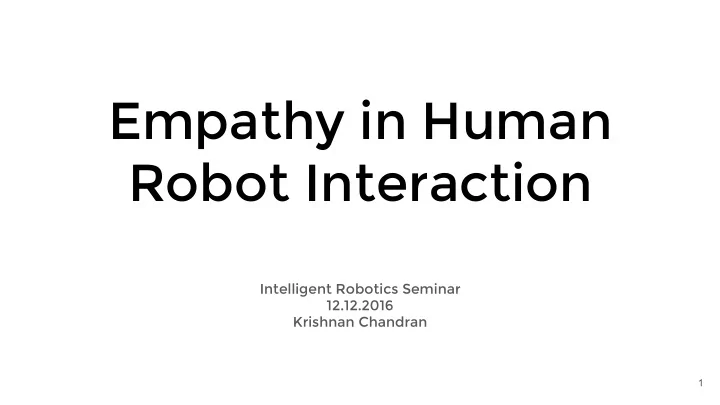 Empathy in Human Robot Interaction

Intelligent Robotics Seminar
12.12.2016
Krishnan Chandran

1